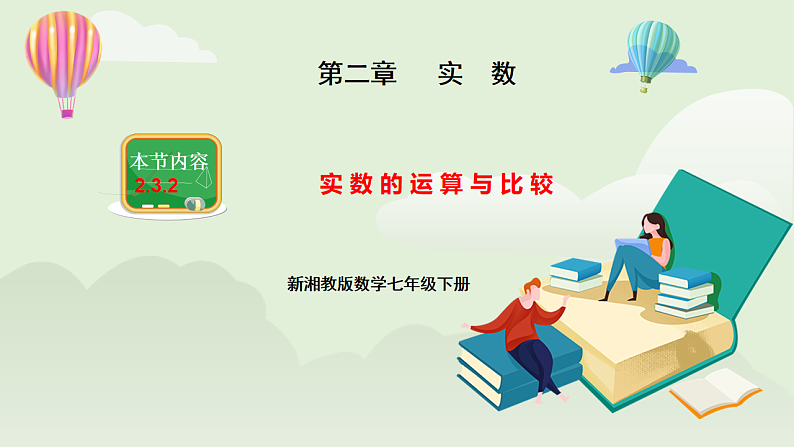 第二章　实　数

本节内容
2.3.2

实数的运算与比较

新湘教版数学七年级下册